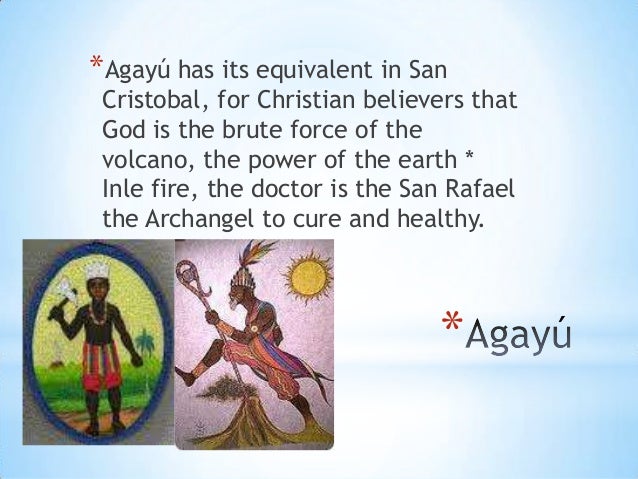 *Agayú has its equivalent in San Cristobal, for Christian believers that God is the brute force of the volcano, the power of the earth * Inle fire, the doctor is the San Rafael the Archangel to cure and healthy.

*Agayú